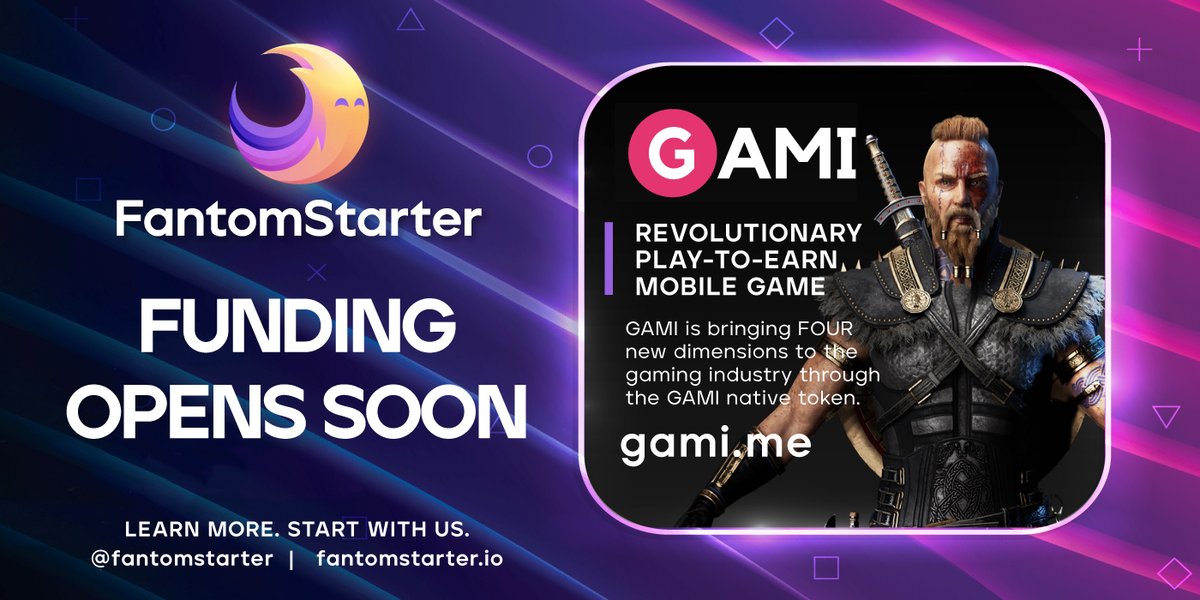 FantomStarter

FUNDING OPENS SOON

LEARN MORE. START WITH US.
@fantomstarter | fantomstarter.io

GAMI

REVOLUTIONARY PLAY-TO-EARN MOBILE GAME

GAMI is bringing FOUR new dimensions to the gaming industry through the GAMI native token.

gami.me